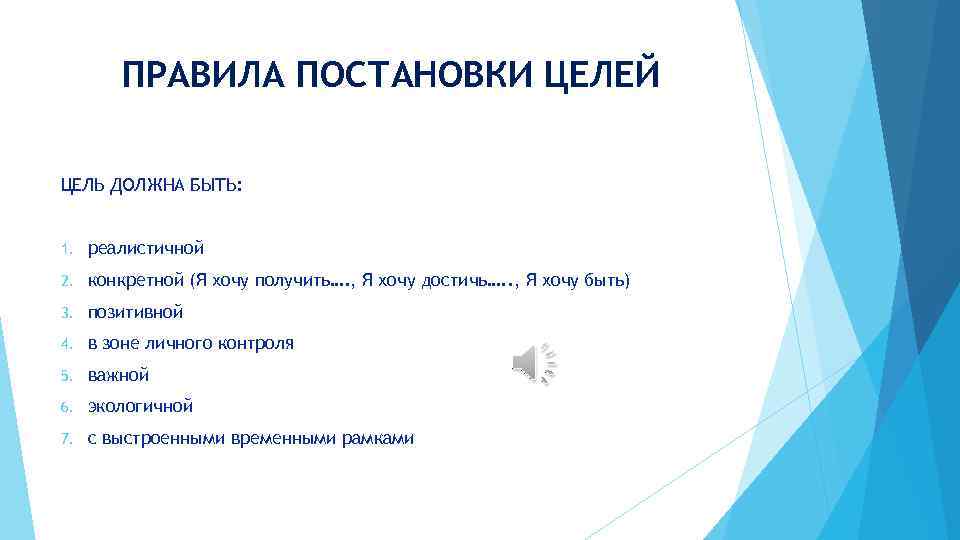 ПРАВИЛА ПОСТАНОВКИ ЦЕЛЕЙ

ЦЕЛЬ ДОЛЖНА БЫТЬ:

1. реалистичной
2. конкретной (Я хочу получить…., Я хочу достичь….., Я хочу быть)
3. позитивной
4. в зоне личного контроля
5. важной
6. экологичной
7. с выстроенными временными рамками